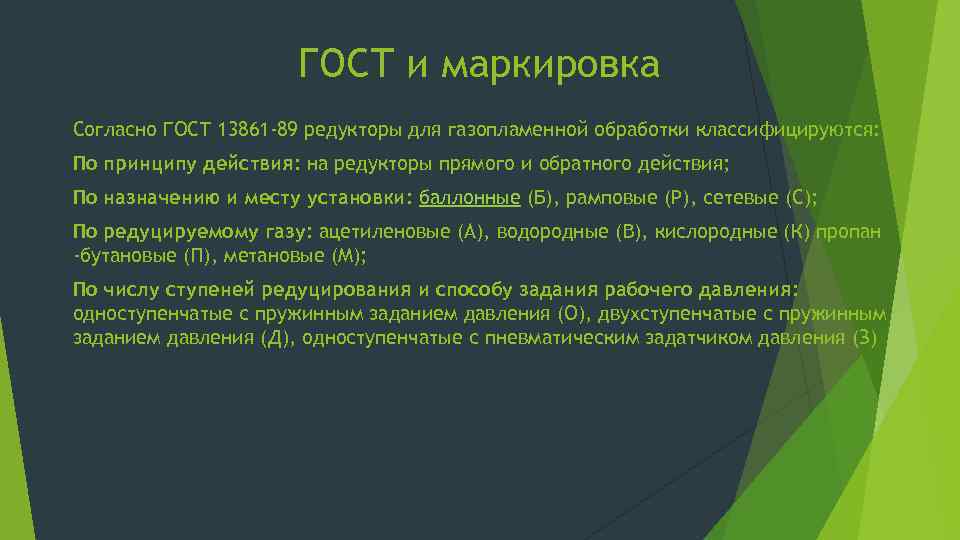 ГОСТ и маркировка

Согласно ГОСТ 13861-89 редукторы для газопламенной обработки классифицируются:

По принципу действия: на редукторы прямого и обратного действия;

По назначению и месту установки: баллонные (Б), рамповые (Р), сетевые (С);

По редуцируемому газу: ацетиленовые (А), водородные (В), кислородные (К) пропан -бутановые (П), метановые (М);

По числу ступеней редуцирования и способу задания рабочего давления: одноступенчатые с пружинным заданием давления (О), двухступенчатые с пружинным заданием давления (Д), одноступенчатые с пневматическим задатчиком давления (З)